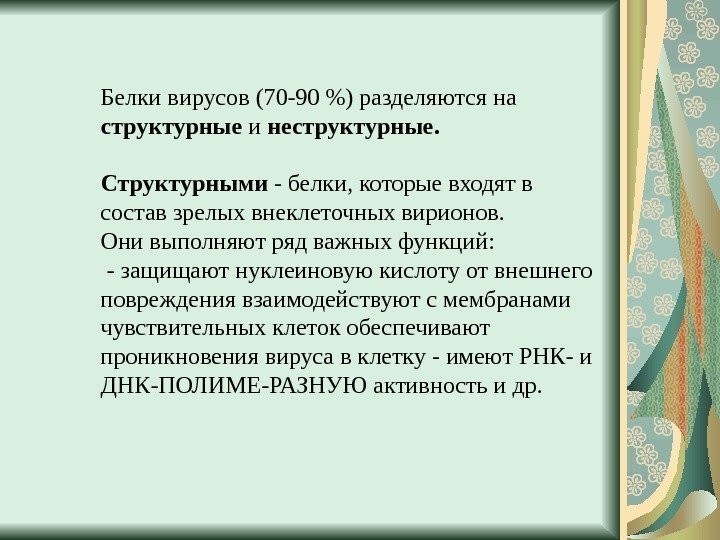 Белки вирусов (70-90 %) разделяются на структурные и неструктурные.

Структурными - белки, которые входят в состав зрелых внеклеточных вирионов. Они выполняют ряд важных функций:
 - защищают нуклеиновую кислоту от внешнего повреждения взаимодействуют с мембранами чувствительных клеток обеспечивают проникновения вируса в клетку - имеют РНК- и ДНК-ПОЛИМЕ-РАЗНУЮ активность и др.